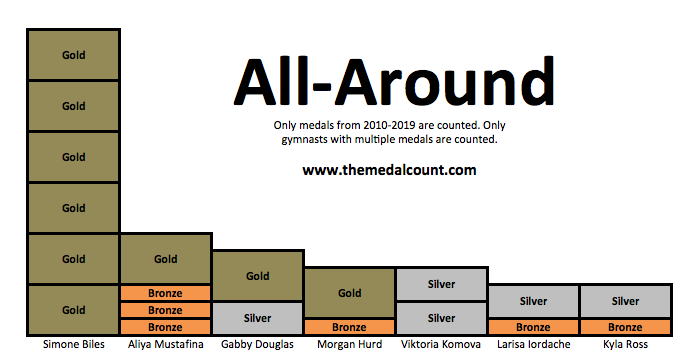 All-Around

Only medals from 2010-2019 are counted. Only gymnasts with multiple medals are counted.

www.themedalcount.com

Gold
Gold
Gold
Gold
Gold
Gold
Simone Biles

Gold
Bronze
Bronze
Bronze
Aliya Mustafina

Gold
Silver
Gabby Douglas

Gold
Bronze
Morgan Hurd

Silver
Silver
Viktoria Komova

Silver
Bronze
Larisa Iordache

Silver
Bronze
Kyla Ross